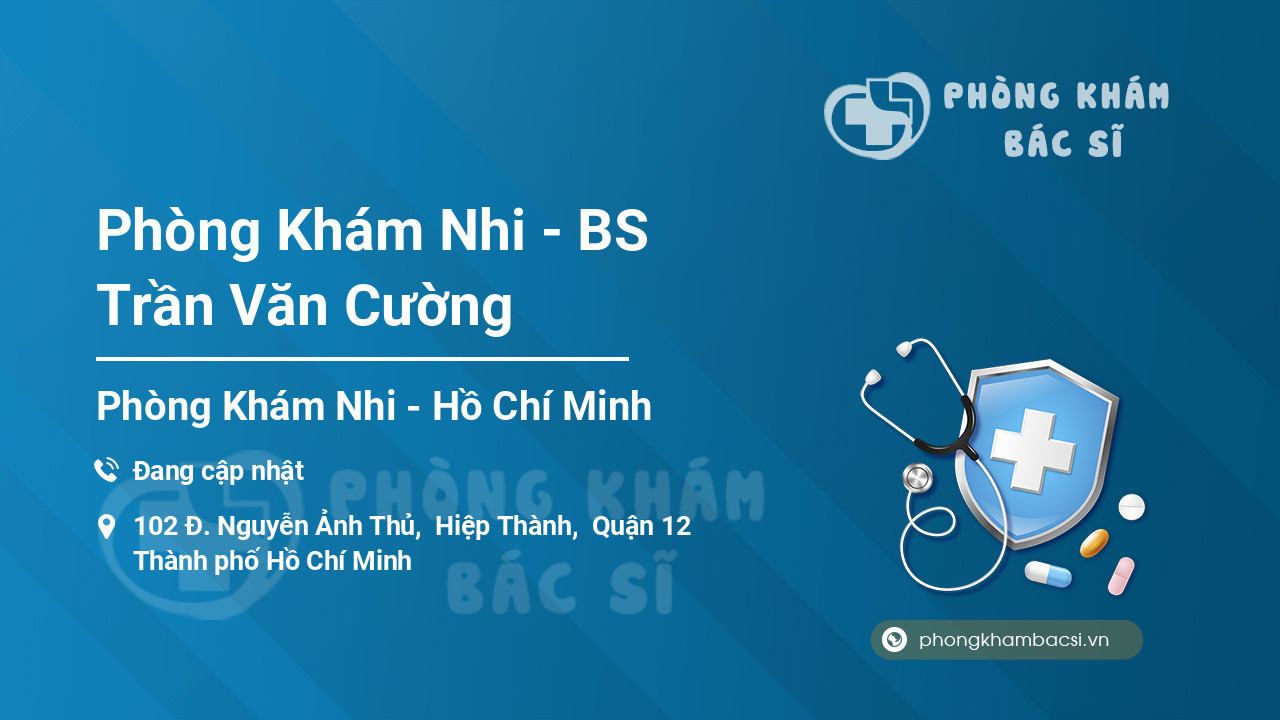 PHÒNG KHÁM BÁC SĨ

Phòng Khám Nhi - BS Trần Văn Cường

Phòng Khám Nhi - Hồ Chí Minh

Đang cập nhật

102 Đ. Nguyễn Ảnh Thủ, Hiệp Thành, Quận 12 Thành phố Hồ Chí Minh

PHÒNG KHÁM BÁC SĨ

phongkhambacsi.vn